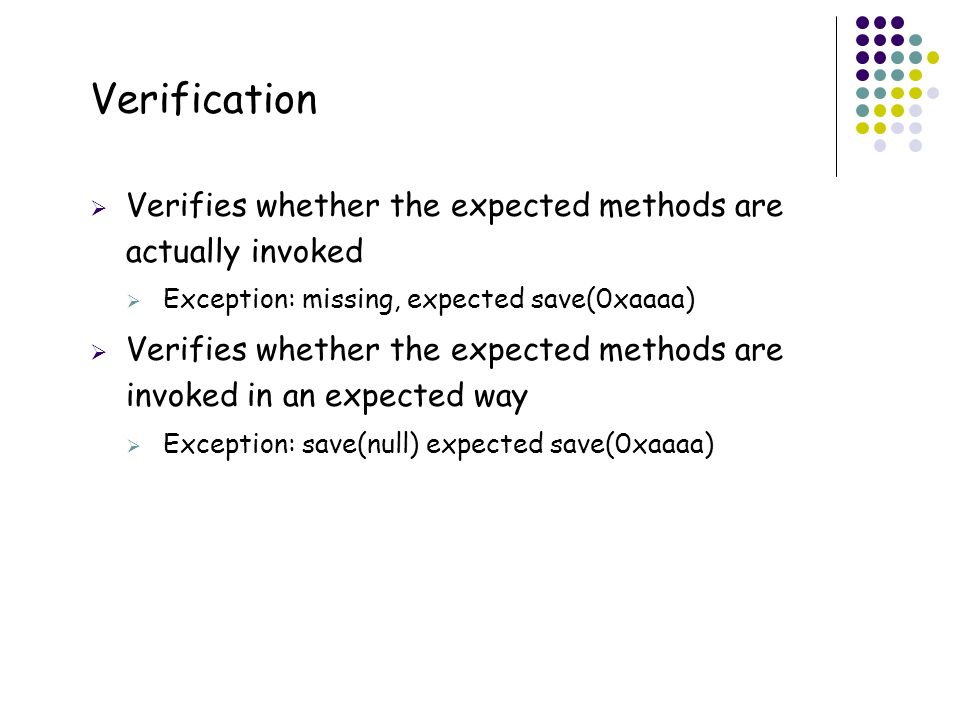 Verification

➢ Verifies whether the expected methods are actually invoked

➢ Exception: missing, expected save(0xaaaa)

➢ Verifies whether the expected methods are invoked in an expected way

➢ Exception: save(null) expected save(0xaaaa)